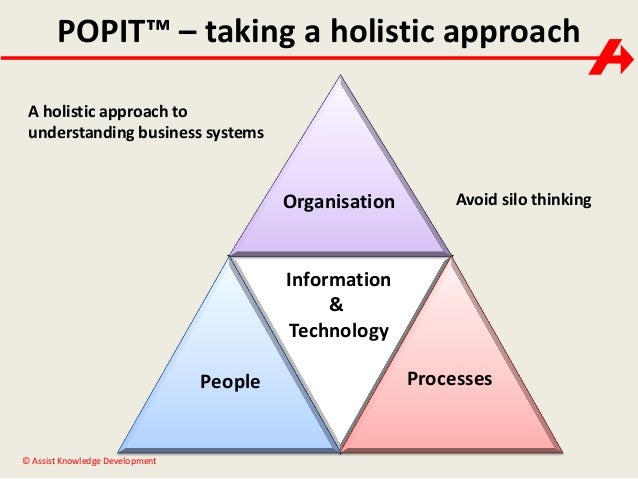 POPIT™ – taking a holistic approach

A holistic approach to understanding business systems

Organisation

Avoid silo thinking

Information & Technology

People

Processes

© Assist Knowledge Development